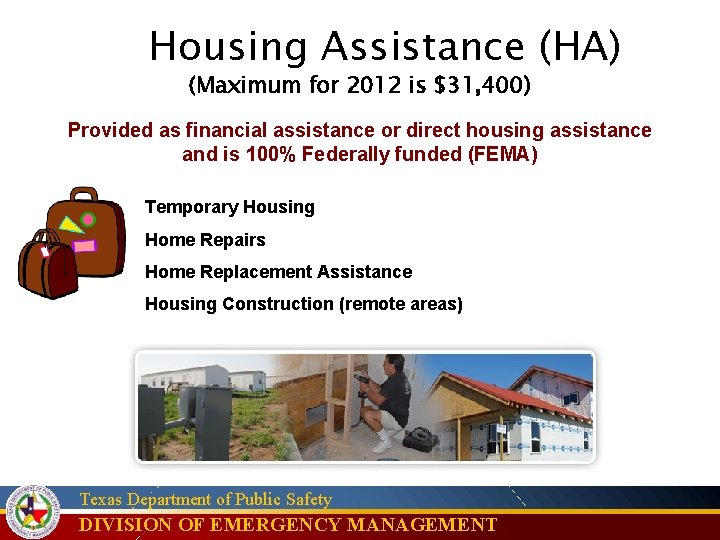 Housing Assistance (HA)
(Maximum for 2012 is $31,400)

Provided as financial assistance or direct housing assistance and is 100% Federally funded (FEMA)

Temporary Housing

Home Repairs

Home Replacement Assistance

Housing Construction (remote areas)

Texas Department of Public Safety
DIVISION OF EMERGENCY MANAGEMENT